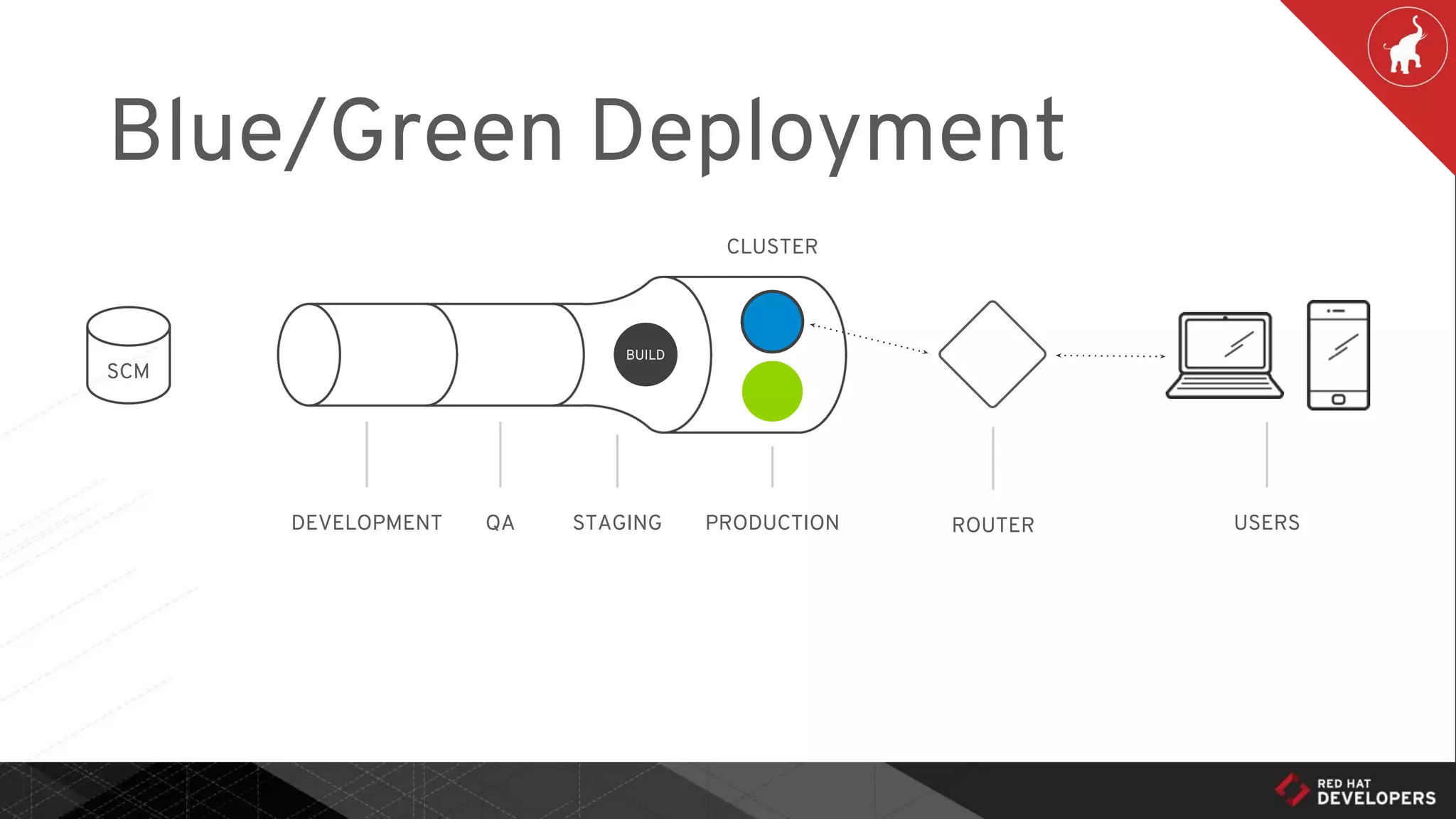 Blue/Green Deployment

CLUSTER

SCM

BUILD

DEVELOPMENT QA STAGING PRODUCTION ROUTER USERS

RED HAT DEVELOPERS